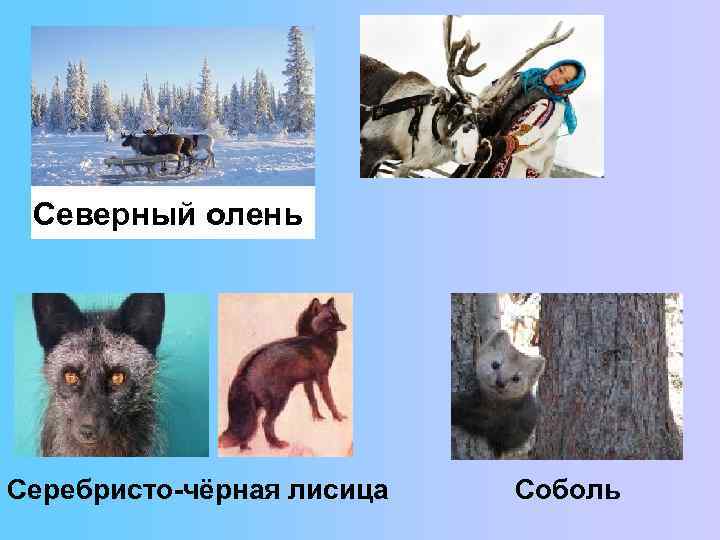 Северный олень

Серебристо-чёрная лисица

Соболь